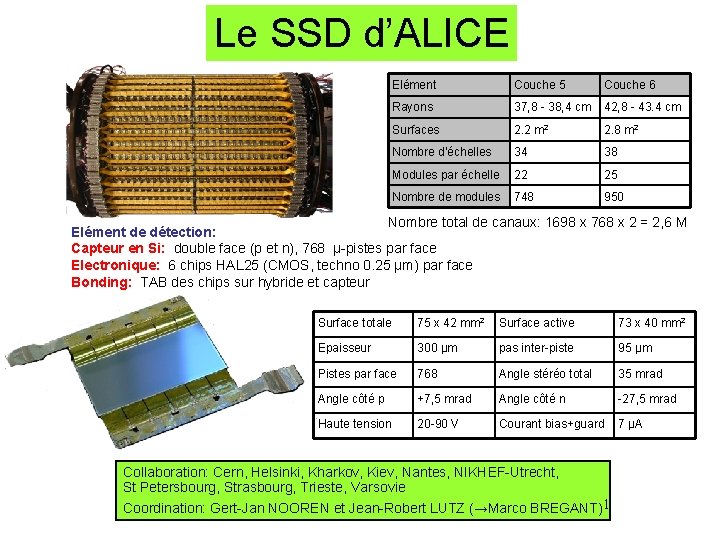 Le SSD d'ALICE

| Elément | Couche 5 | Couche 6 |
|---|---|---|
| Rayons | 37,8 - 38,4 cm | 42,8 - 43.4 cm |
| Surfaces | 2.2 m² | 2.8 m² |
| Nombre d'échelles | 34 | 38 |
| Modules par échelle | 22 | 25 |
| Nombre de modules | 748 | 950 |

Nombre total de canaux: 1698 x 768 x 2 = 2,6 M

Elément de détection:
Capteur en Si: double face (p et n), 768 μ-pistes par face
Electronique: 6 chips HAL25 (CMOS, techno 0.25 μm) par face
Bonding: TAB des chips sur hybride et capteur

| Surface totale | 75 x 42 mm² | Surface active | 73 x 40 mm² |
|---|---|---|---|
| Epaisseur | 300 μm | pas inter-piste | 95 μm |
| Pistes par face | 768 | Angle stéréo total | 35 mrad |
| Angle côté p | +7,5 mrad | Angle côté n | -27,5 mrad |
| Haute tension | 20-90 V | Courant bias+guard | 7 μA |

Collaboration: Cern, Helsinki, Kharkov, Kiev, Nantes, NIKHEF-Utrecht, St Petersbourg, Strasbourg, Trieste, Varsovie
Coordination: Gert-Jan NOOREN et Jean-Robert LUTZ (→Marco BREGANT)

1